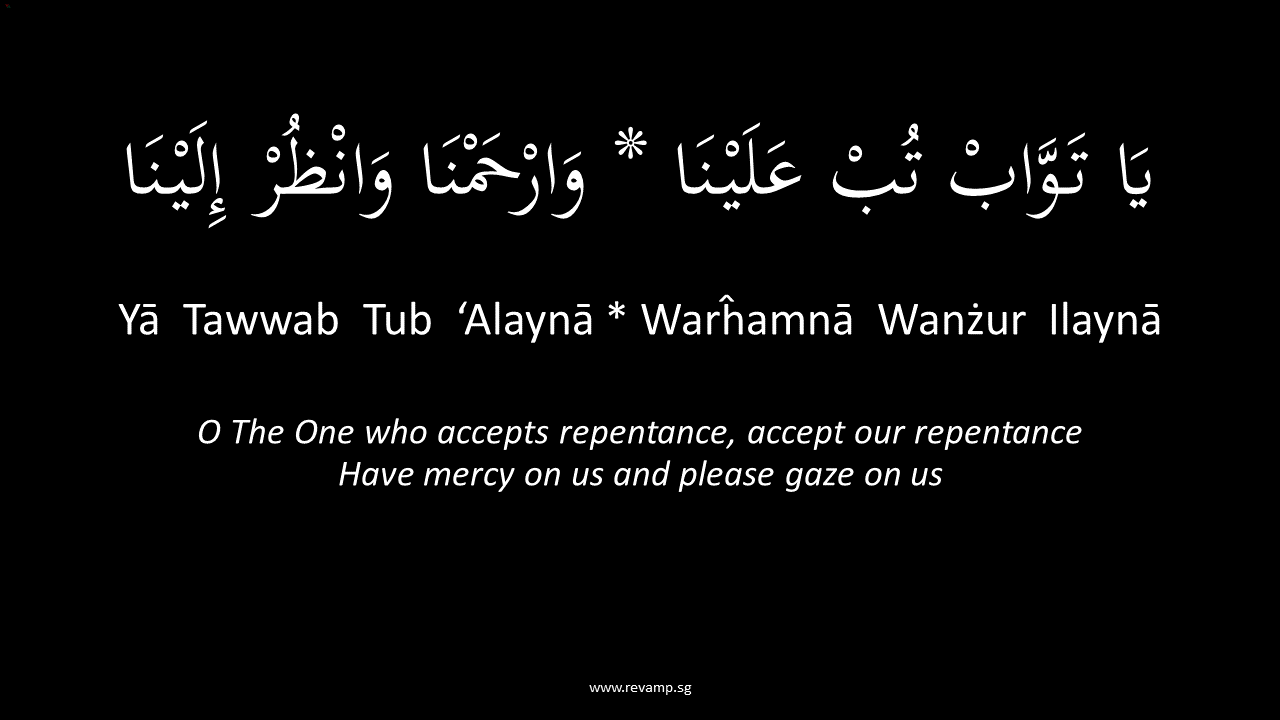 يَا تَوَّابْ تُبْ عَلَيْنَا * وَارْحَمْنَا وَانْظُرْ إِلَيْنَا

Yā Tawwab Tub ‘Alaynā * Warĥamnā Wanżur Ilaynā

O The One who accepts repentance, accept our repentance
Have mercy on us and please gaze on us

www.revamp.sg